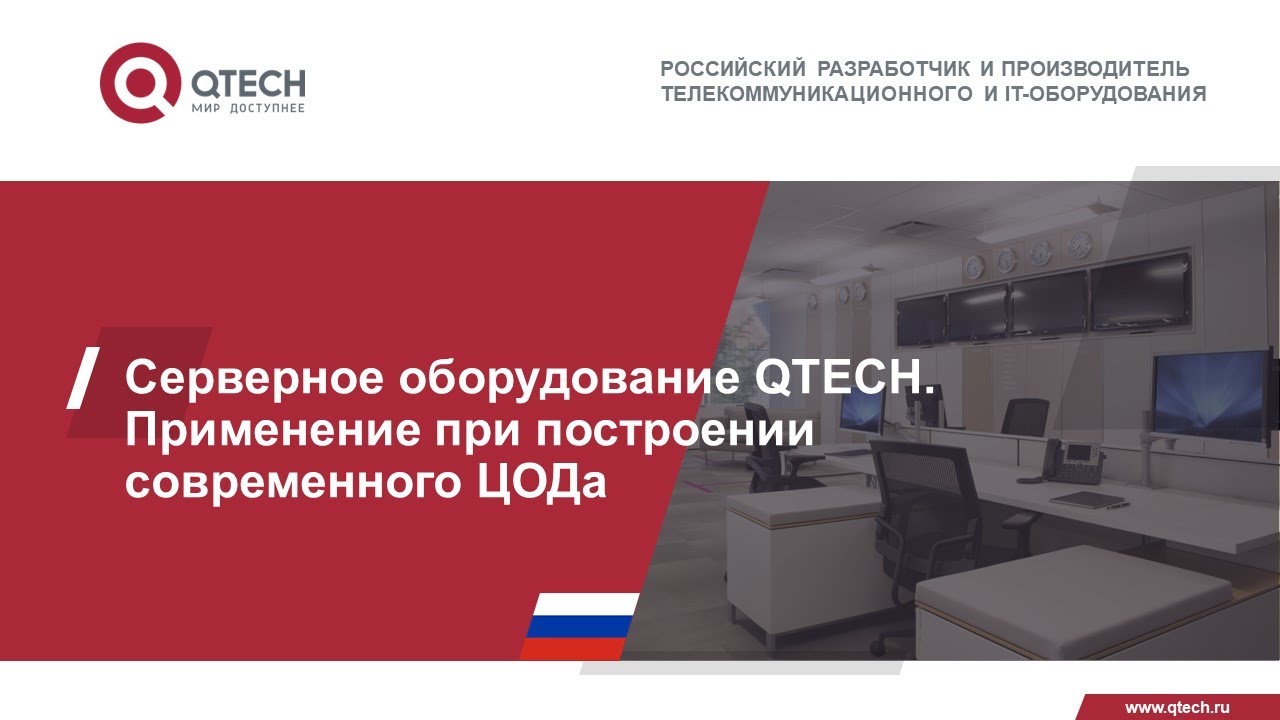 QTECH
МИР ДОСТУПНЕЕ

РОССИЙСКИЙ РАЗРАБОТЧИК И ПРОИЗВОДИТЕЛЬ ТЕЛЕКОММУНИКАЦИОННОГО И IT-ОБОРУДОВАНИЯ

Серверное оборудование QTECH. Применение при построении современного ЦОДа

www.qtech.ru